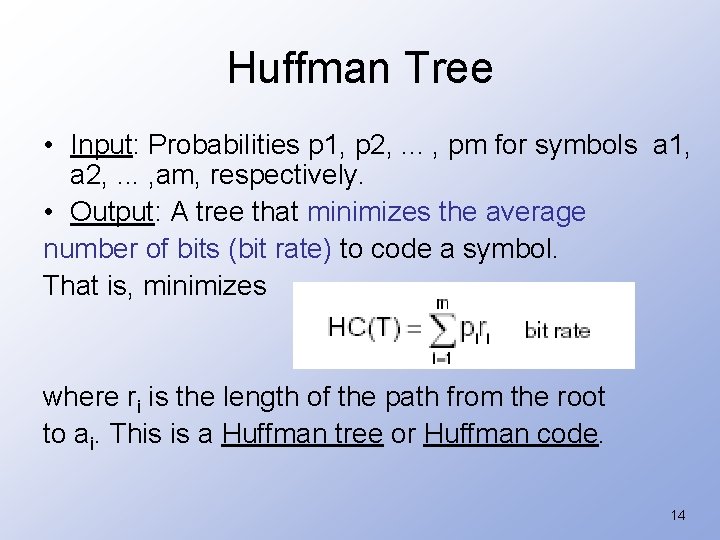 Huffman Tree

• Input: Probabilities p1, p2, ... , pm for symbols a1, a2, ... ,am, respectively.

• Output: A tree that minimizes the average number of bits (bit rate) to code a symbol. That is, minimizes

$HC(T) = \sum_{i=1}^{m} p_i r_i$ bit rate

where $r_i$ is the length of the path from the root to $a_i$. This is a Huffman tree or Huffman code.

14